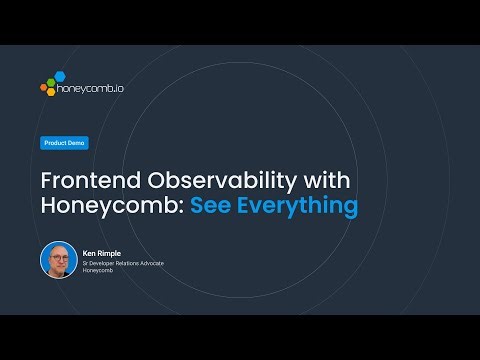 honeycomb.io

Product Demo

Frontend Observability with Honeycomb: See Everything

Ken Rimple
Sr Developer Relations Advocate
Honeycomb